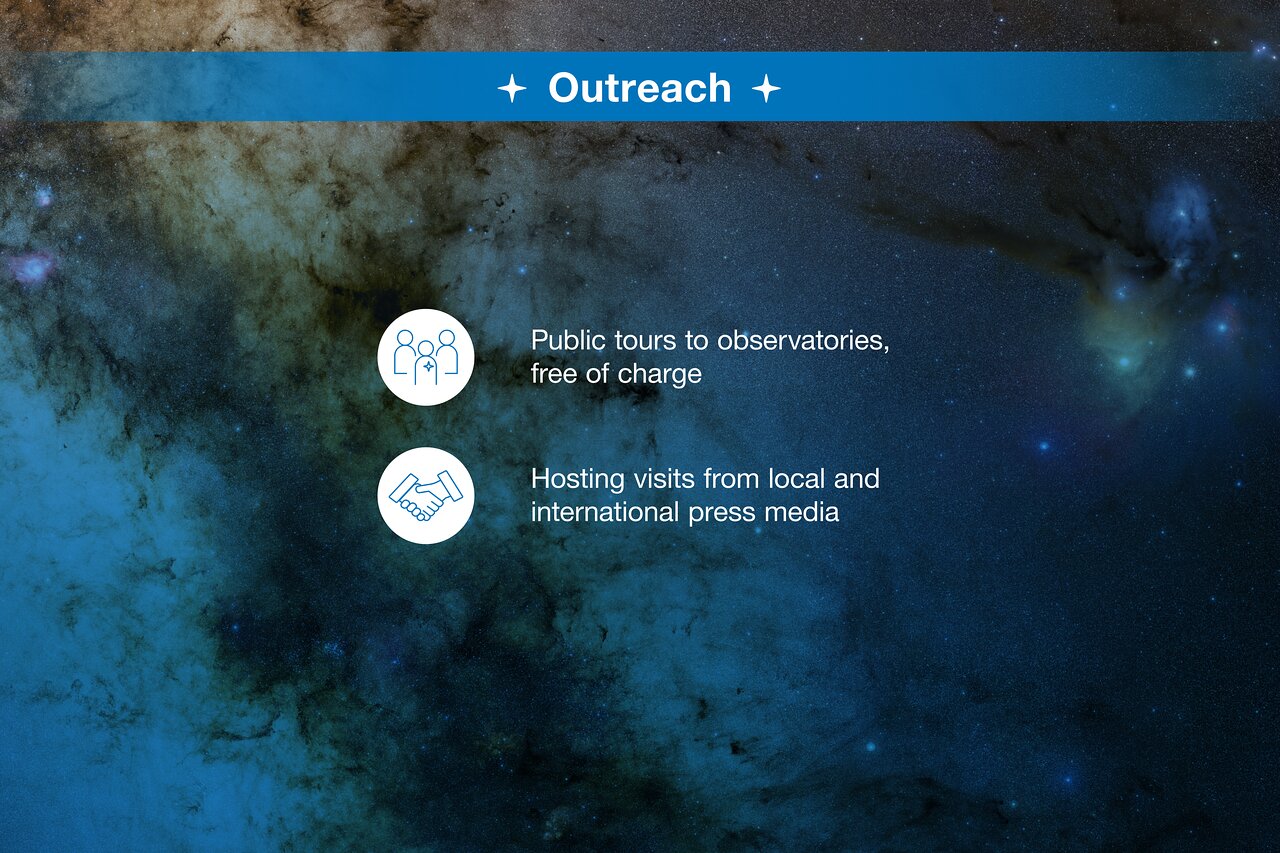 Outreach

Public tours to observatories, free of charge

Hosting visits from local and international press media